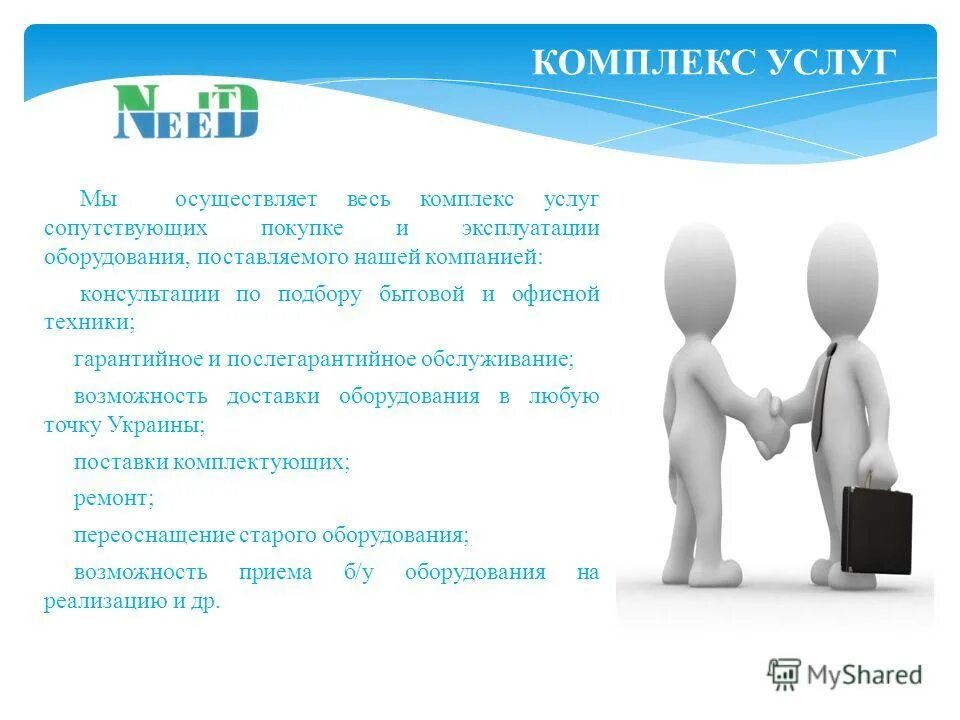 КОМПЛЕКС УСЛУГ

NEED IT

Мы осуществляет весь комплекс услуг сопутствующих покупке и эксплуатации оборудования, поставляемого нашей компанией:

консультации по подбору бытовой и офисной техники;

гарантийное и послегарантийное обслуживание;

возможность доставки оборудования в любую точку Украины;

поставки комплектующих;

ремонт;

переоснащение старого оборудования;

возможность приема б/у оборудования на реализацию и др.

MyShared